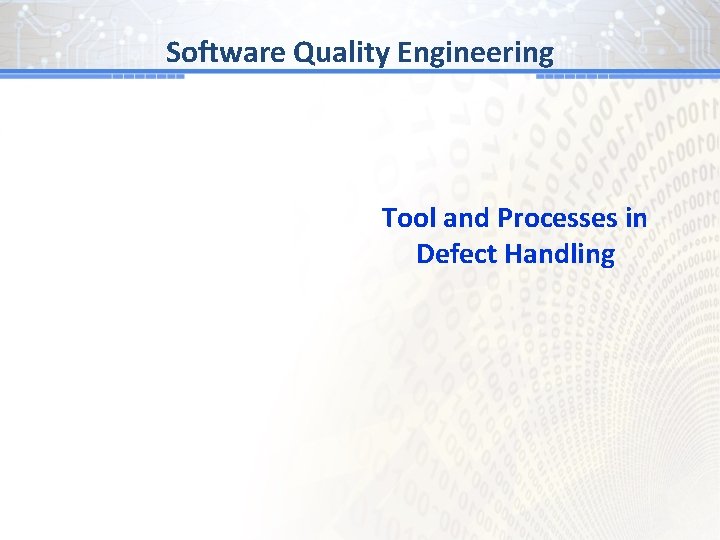 Software Quality Engineering

Tool and Processes in Defect Handling